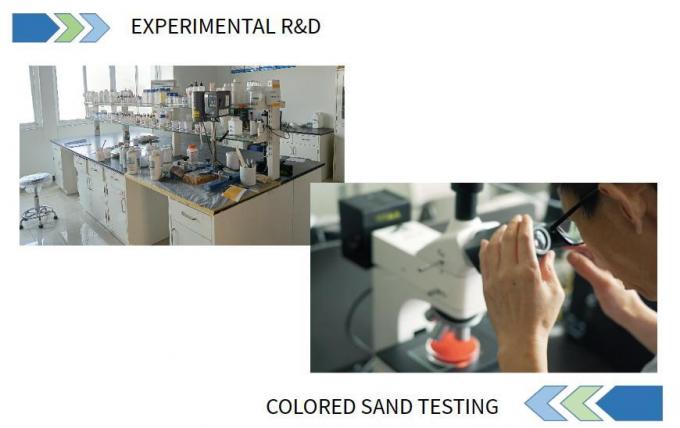 EXPERIMENTAL R&D

COLORED SAND TESTING